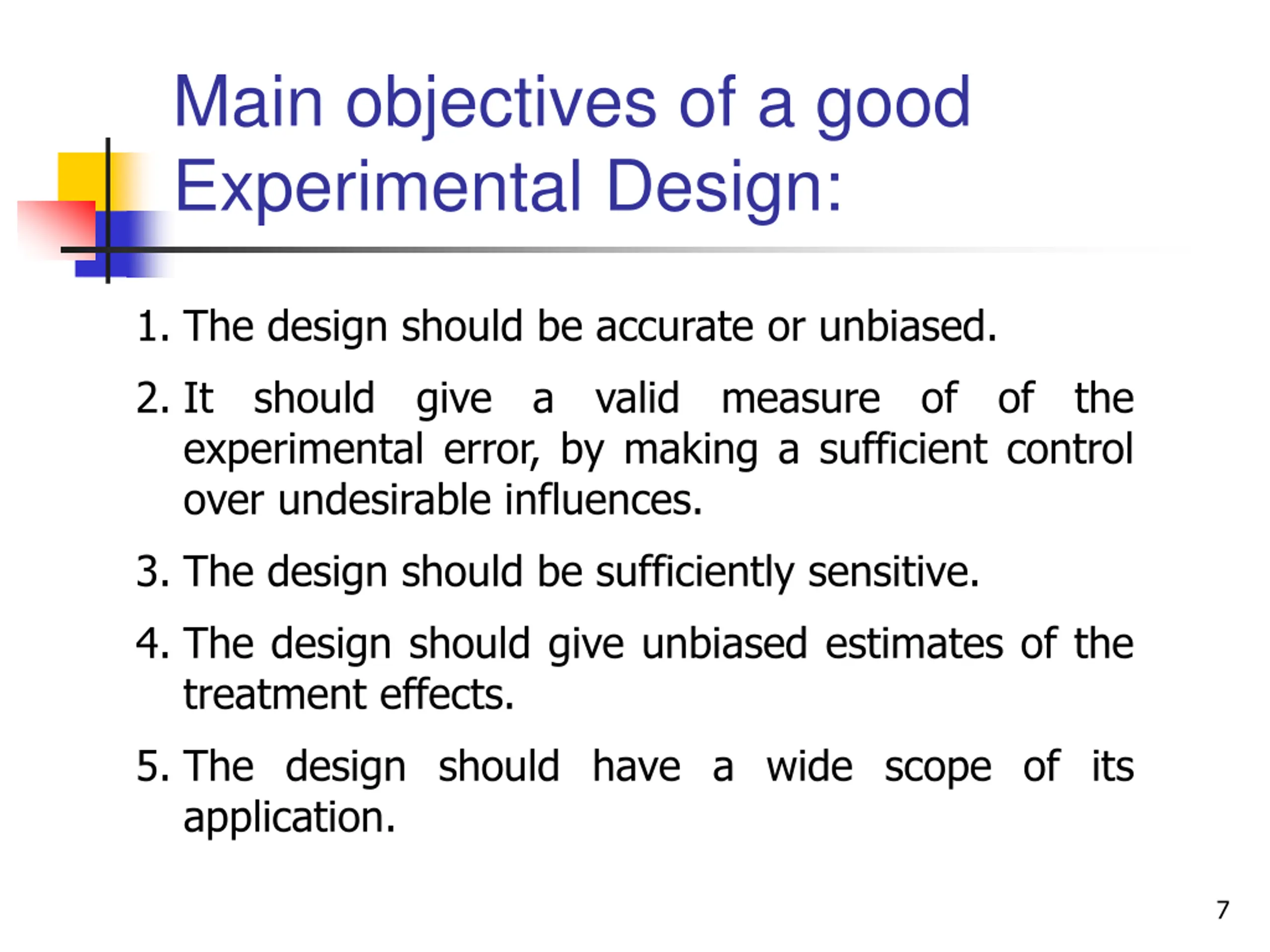 Main objectives of a good Experimental Design:

1. The design should be accurate or unbiased.

2. It should give a valid measure of of the experimental error, by making a sufficient control over undesirable influences.

3. The design should be sufficiently sensitive.

4. The design should give unbiased estimates of the treatment effects.

5. The design should have a wide scope of its application.

7